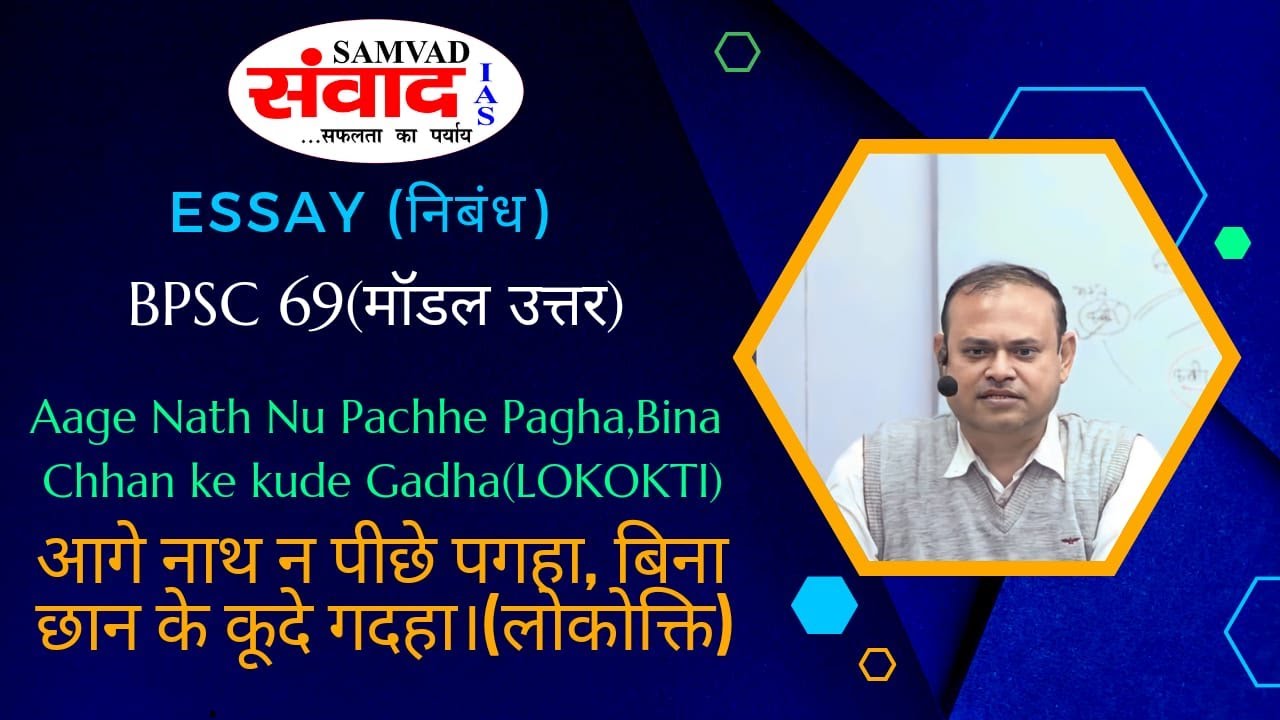 SAMVAD
संवाद IAS
...सफलता का पर्याय

ESSAY (निबंध)

BPSC 69(मॉडल उत्तर)

Aage Nath Nu Pachhe Pagha,Bina Chhan ke kude Gadha(LOKOKTI)

आगे नाथ न पीछे पगहा, बिना छान के कूदे गदहा।(लोकोक्ति)